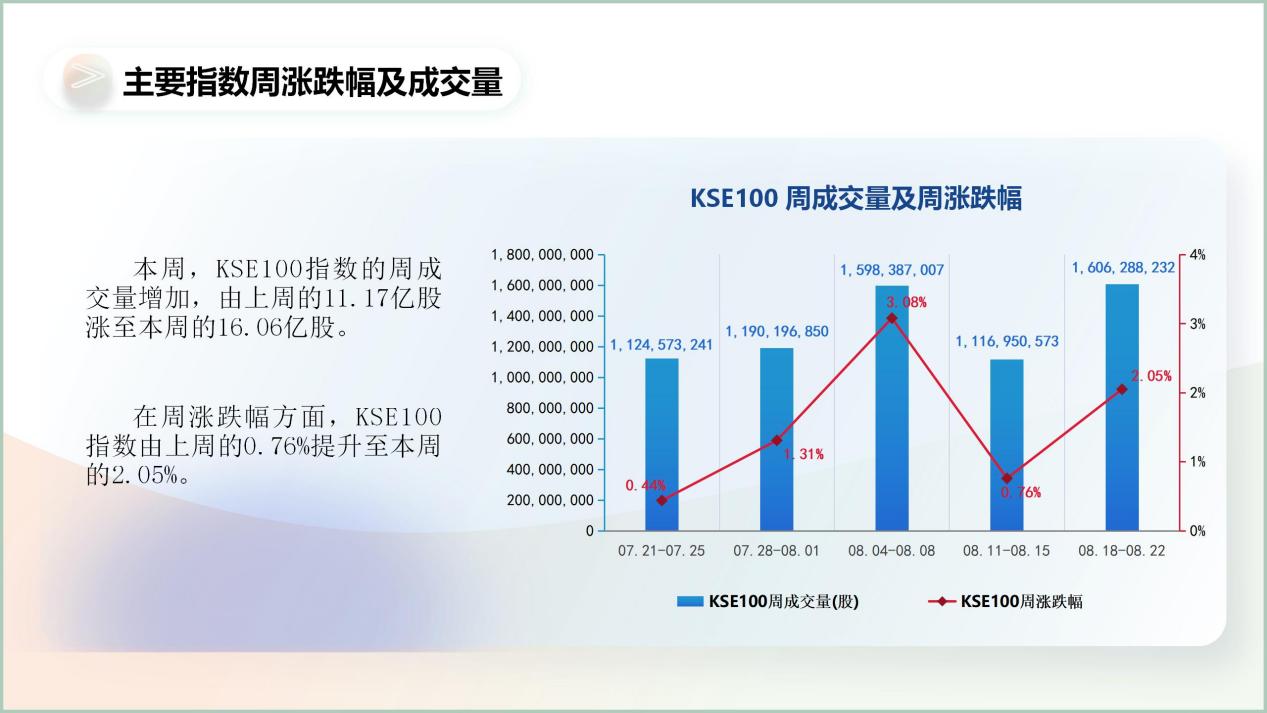 主要指数周涨跌幅及成交量

本周，KSE100指数的周成交量增加，由上周的11.17亿股涨至本周的16.06亿股。

在周涨跌幅方面，KSE100指数由上周的0.76%提升至本周的2.05%。

KSE100 周成交量及周涨跌幅

1,800,000,000
1,600,000,000
1,400,000,000
1,200,000,000
1,000,000,000
800,000,000
600,000,000
400,000,000
200,000,000
0

4%
3%
2%
1%
0%

1,124,573,241
1,190,196,850
1,598,387,007
1,116,950,573
1,606,288,232

0.44%
1.31%
3.08%
0.76%
2.05%

07.21-07.25
07.28-08.01
08.04-08.08
08.11-08.15
08.18-08.22

KSE100周成交量(股)
KSE100周涨跌幅